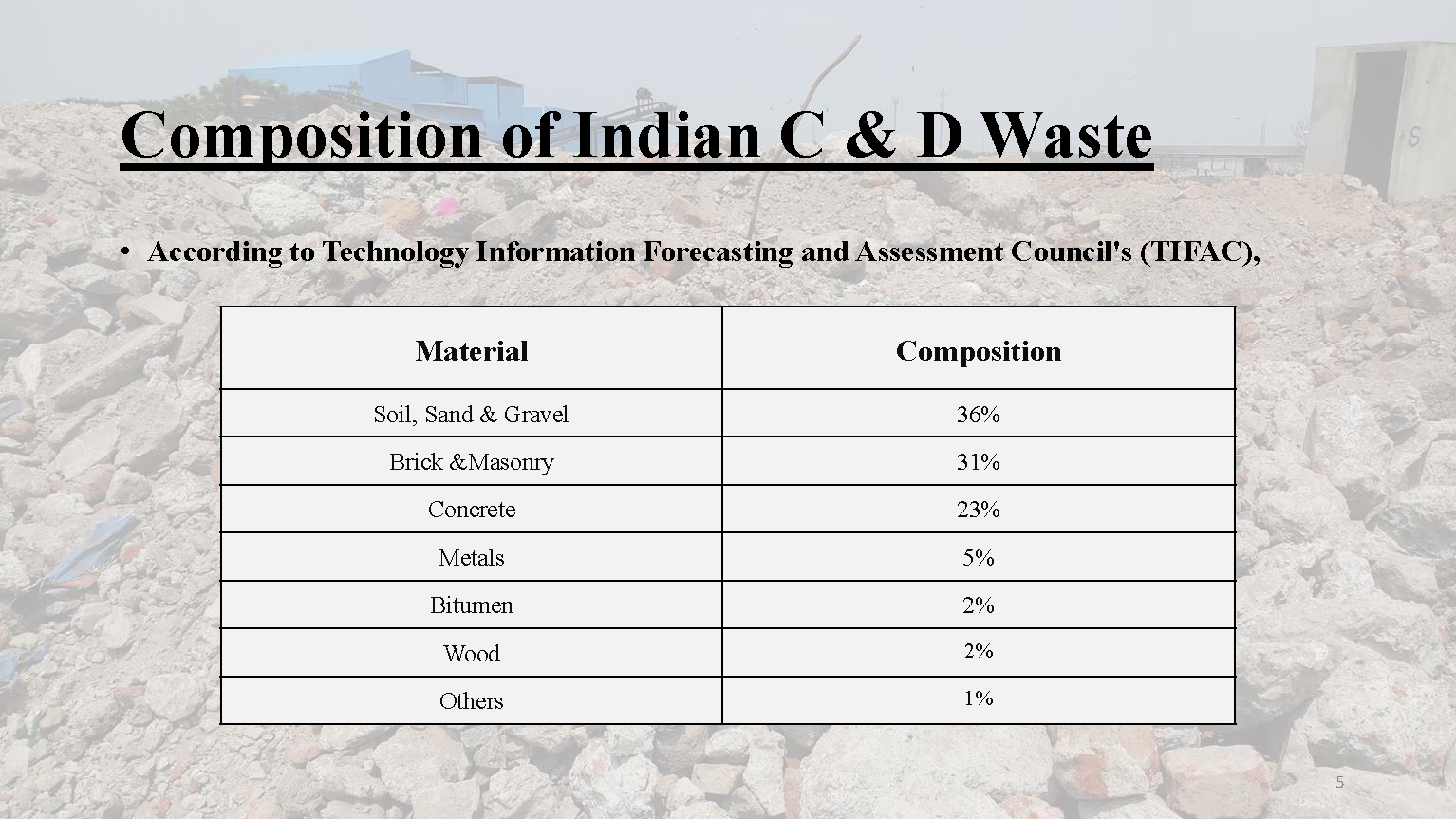 Composition of Indian C & D Waste

• According to Technology Information Forecasting and Assessment Council's (TIFAC),

| Material | Composition |
|---|---|
| Soil, Sand & Gravel | 36% |
| Brick &Masonry | 31% |
| Concrete | 23% |
| Metals | 5% |
| Bitumen | 2% |
| Wood | 2% |
| Others | 1% |

5